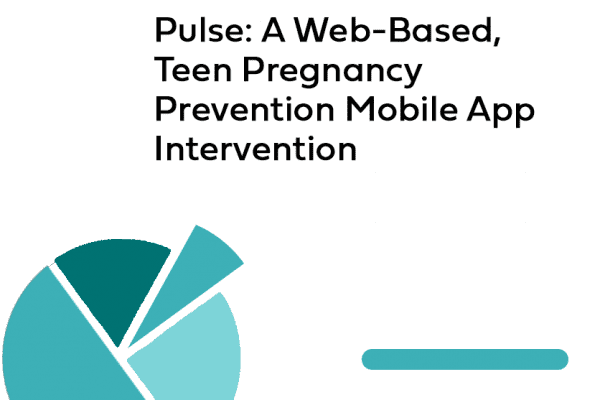 Pulse: A Web-Based, Teen Pregnancy Prevention Mobile App Intervention